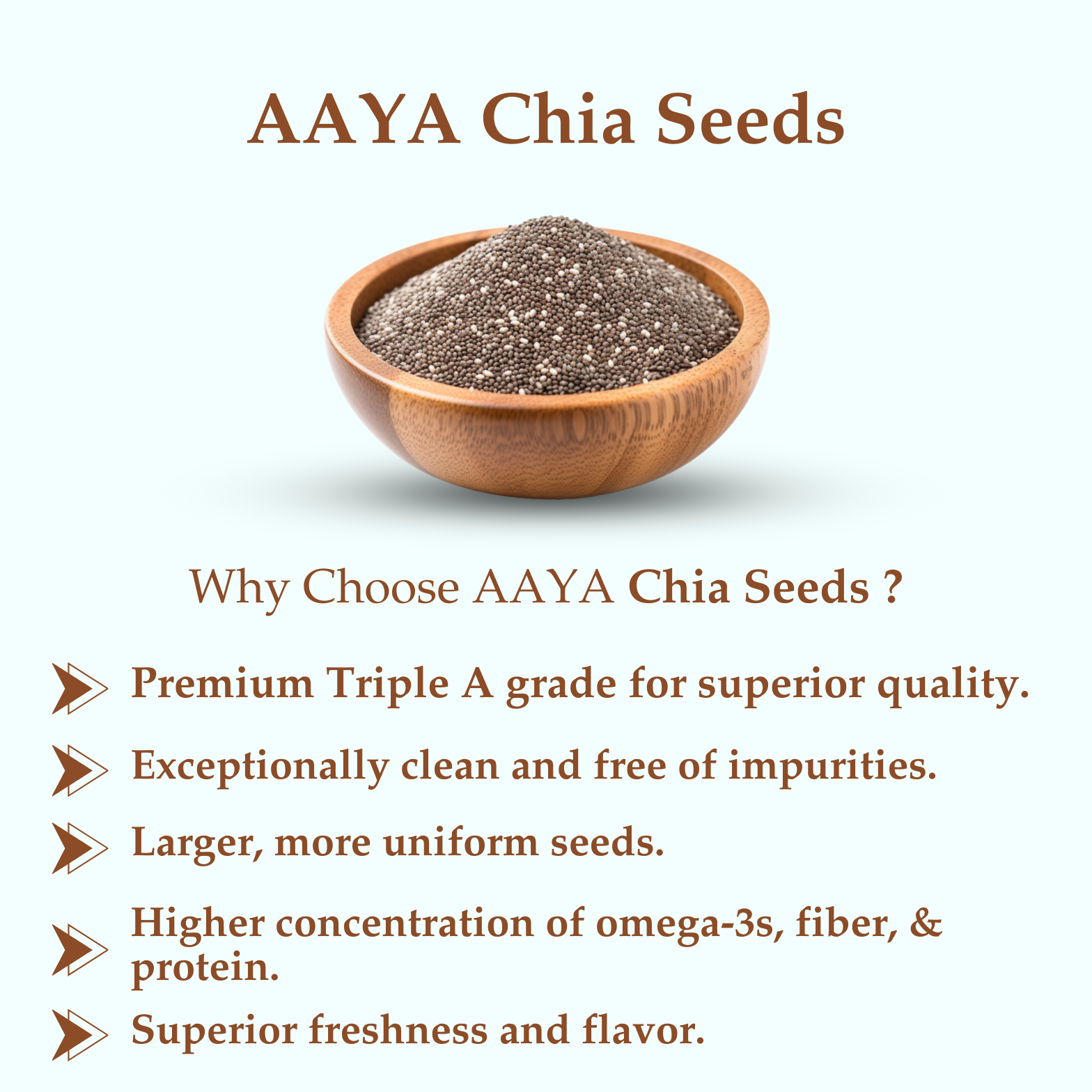 AAYA Chia Seeds

Why Choose AAYA Chia Seeds ?

Premium Triple A grade for superior quality.

Exceptionally clean and free of impurities.

Larger, more uniform seeds.

Higher concentration of omega-3s, fiber, & protein.

Superior freshness and flavor.